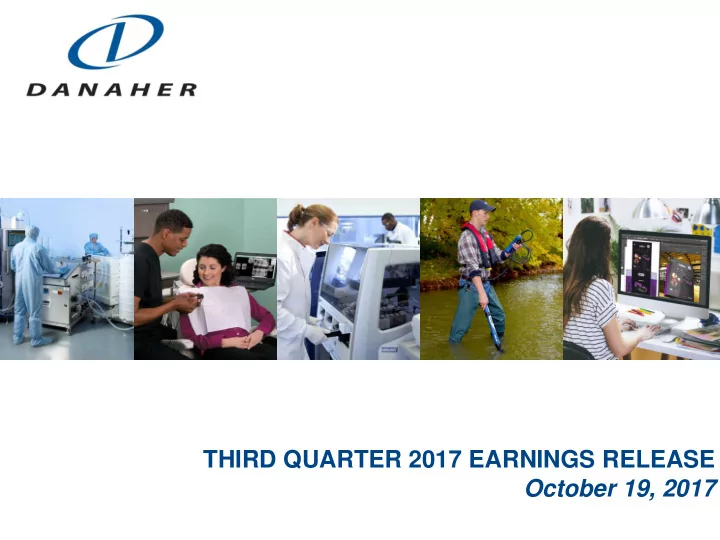 DANAHER

THIRD QUARTER 2017 EARNINGS RELEASE
October 19, 2017